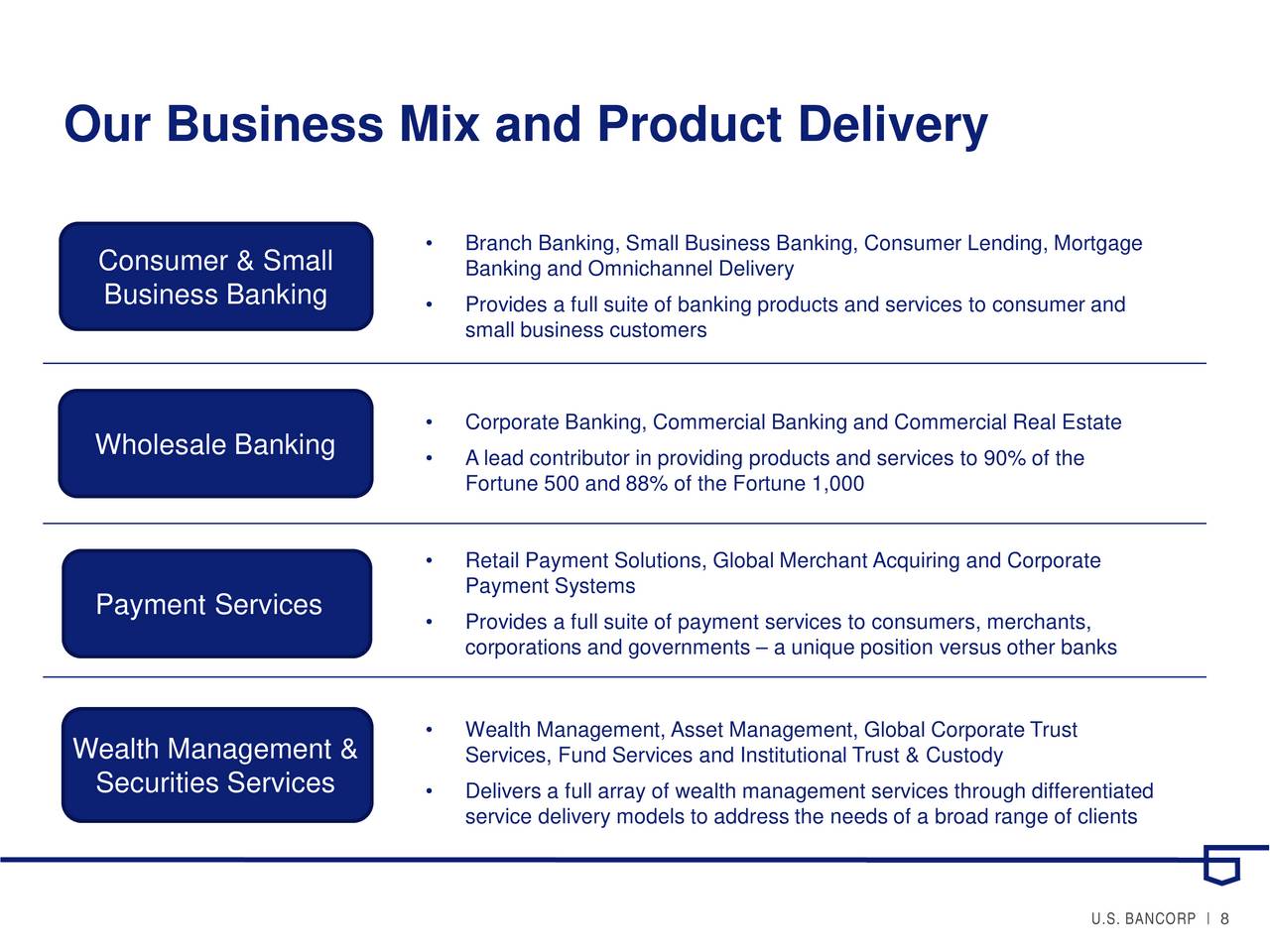 Our Business Mix and Product Delivery

Consumer & Small Business Banking

• Branch Banking, Small Business Banking, Consumer Lending, Mortgage Banking and Omnichannel Delivery
• Provides a full suite of banking products and services to consumer and small business customers

Wholesale Banking

• Corporate Banking, Commercial Banking and Commercial Real Estate
• A lead contributor in providing products and services to 90% of the Fortune 500 and 88% of the Fortune 1,000

Payment Services

• Retail Payment Solutions, Global Merchant Acquiring and Corporate Payment Systems
• Provides a full suite of payment services to consumers, merchants, corporations and governments – a unique position versus other banks

Wealth Management & Securities Services

• Wealth Management, Asset Management, Global Corporate Trust Services, Fund Services and Institutional Trust & Custody
• Delivers a full array of wealth management services through differentiated service delivery models to address the needs of a broad range of clients

U.S. BANCORP | 8